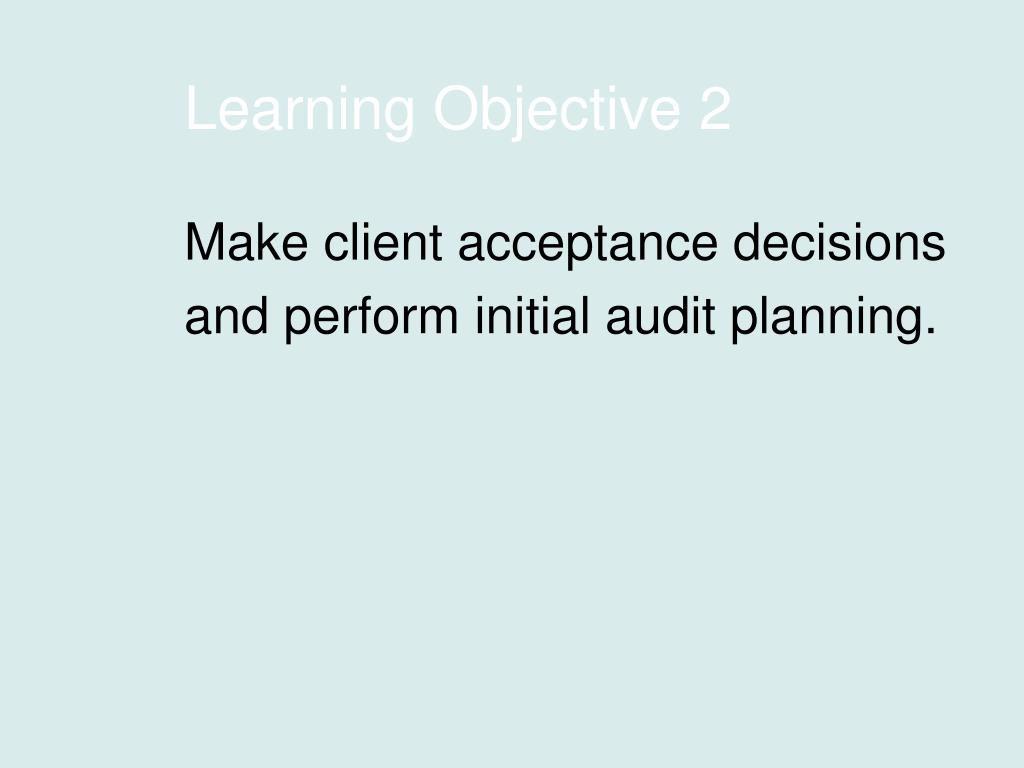 Learning Objective 2

Make client acceptance decisions and perform initial audit planning.